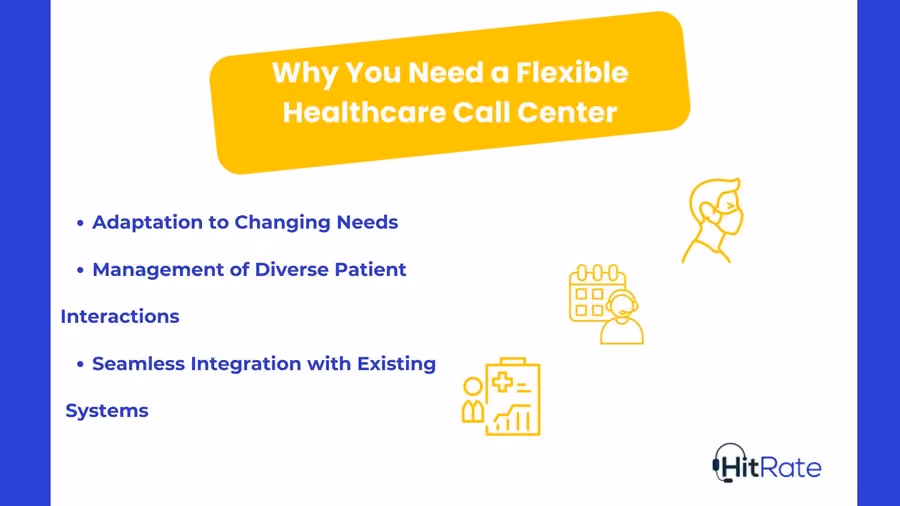 Why You Need a Flexible Healthcare Call Center

• Adaptation to Changing Needs

• Management of Diverse Patient Interactions

• Seamless Integration with Existing Systems

HitRate